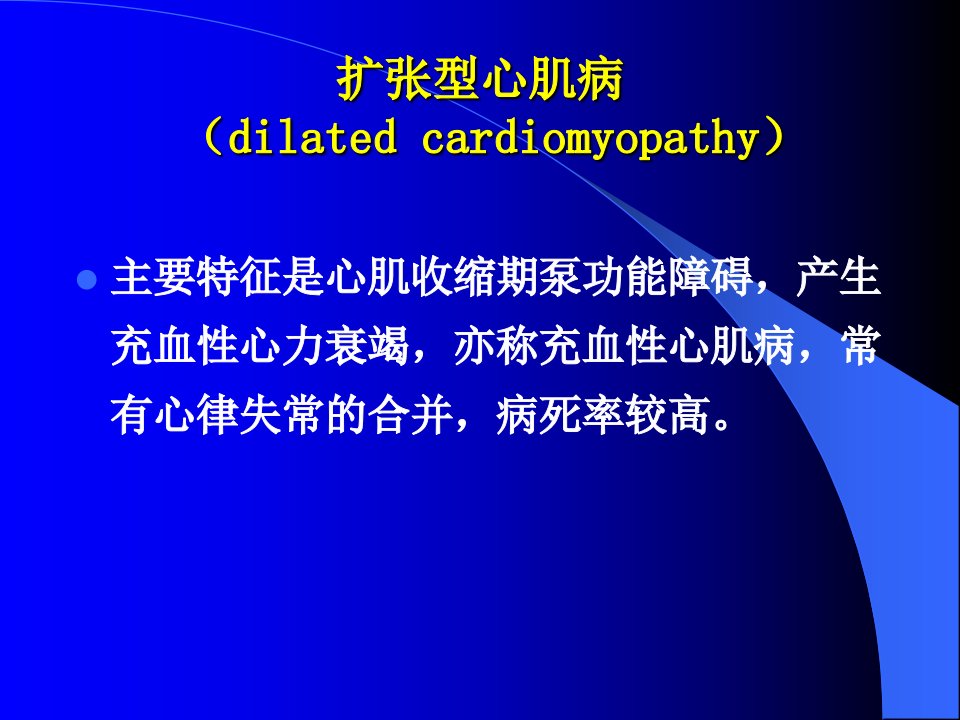 扩张型心肌病
（dilated cardiomyopathy）

主要特征是心肌收缩期泵功能障碍，产生充血性心力衰竭，亦称充血性心肌病，常有心律失常的合并，病死率较高。